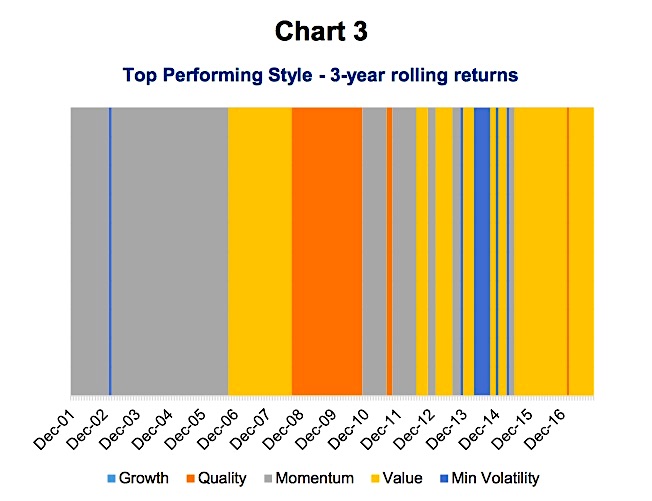 Chart 3

Top Performing Style - 3-year rolling returns

Dec-01
Dec-02
Dec-03
Dec-04
Dec-05
Dec-06
Dec-07
Dec-08
Dec-09
Dec-10
Dec-11
Dec-12
Dec-13
Dec-14
Dec-15
Dec-16

Growth
Quality
Momentum
Value
Min Volatility